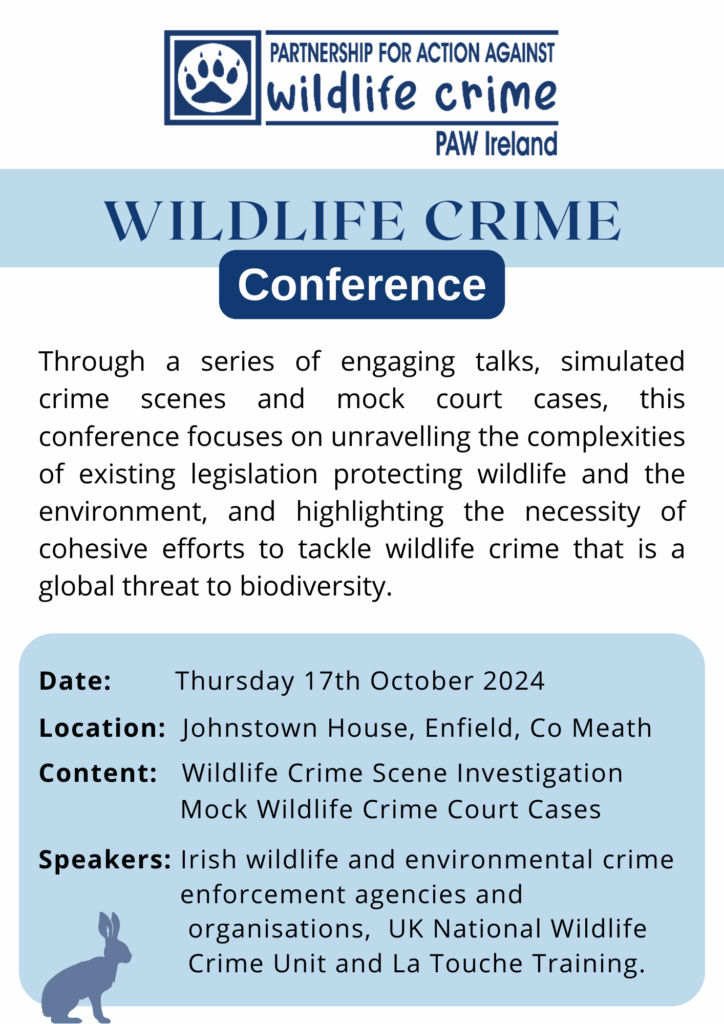 PARTNERSHIP FOR ACTION AGAINST
wildlife crime
PAW Ireland

WILDLIFE CRIME
Conference

Through a series of engaging talks, simulated crime scenes and mock court cases, this conference focuses on unravelling the complexities of existing legislation protecting wildlife and the environment, and highlighting the necessity of cohesive efforts to tackle wildlife crime that is a global threat to biodiversity.

Date: Thursday 17th October 2024

Location: Johnstown House, Enfield, Co Meath

Content: Wildlife Crime Scene Investigation
Mock Wildlife Crime Court Cases

Speakers: Irish wildlife and environmental crime enforcement agencies and organisations, UK National Wildlife Crime Unit and La Touche Training.